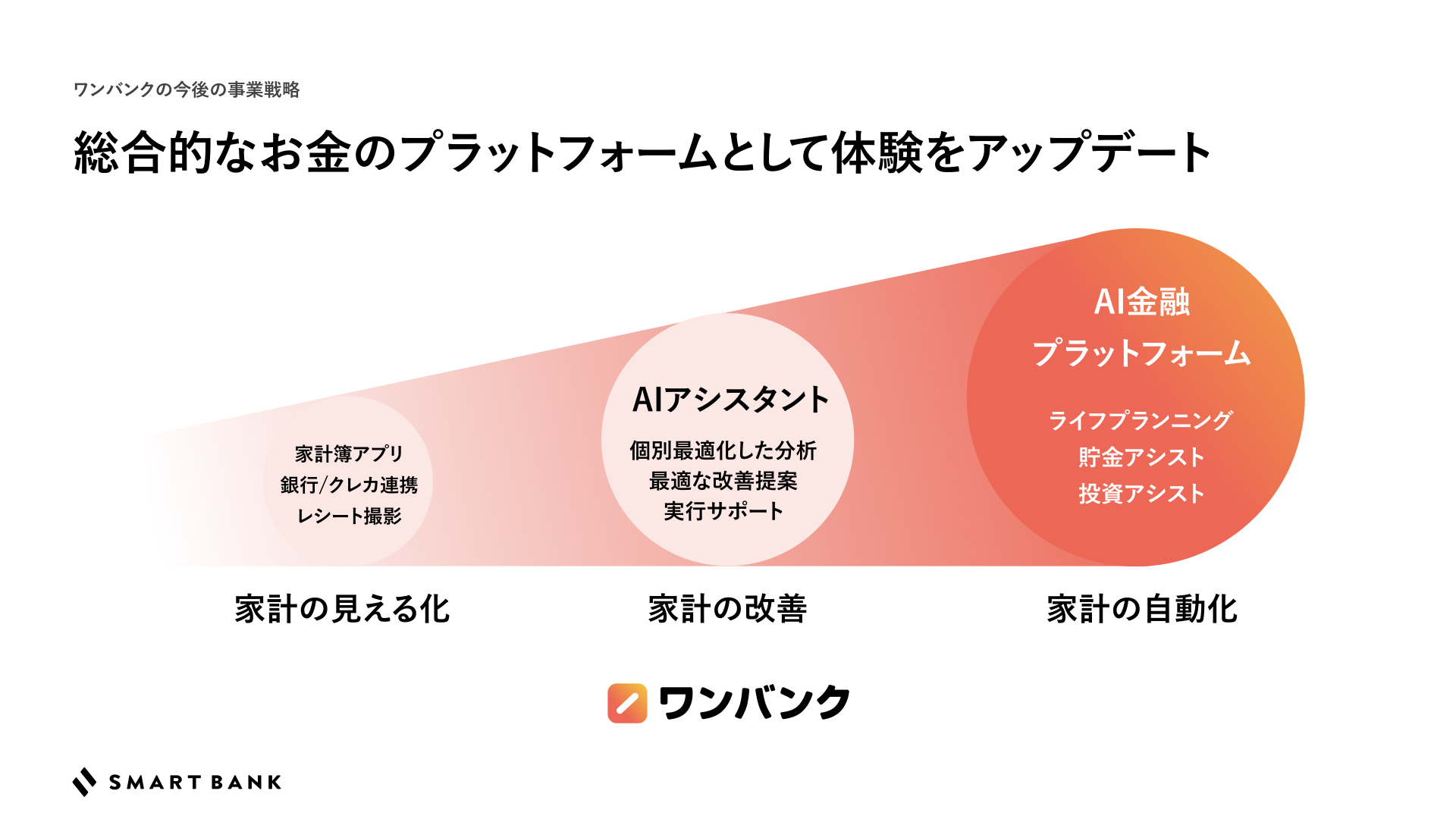 ワンバンクの今後の事業戦略

総合的なお金のプラットフォームとして体験をアップデート

家計簿アプリ
銀行/クレカ連携
レシート撮影

AIアシスタント
個別最適化した分析
最適な改善提案
実行サポート

AI金融
プラットフォーム
ライフプランニング
貯金アシスト
投資アシスト

家計の見える化

家計の改善

家計の自動化

ワンバンク

SMART BANK